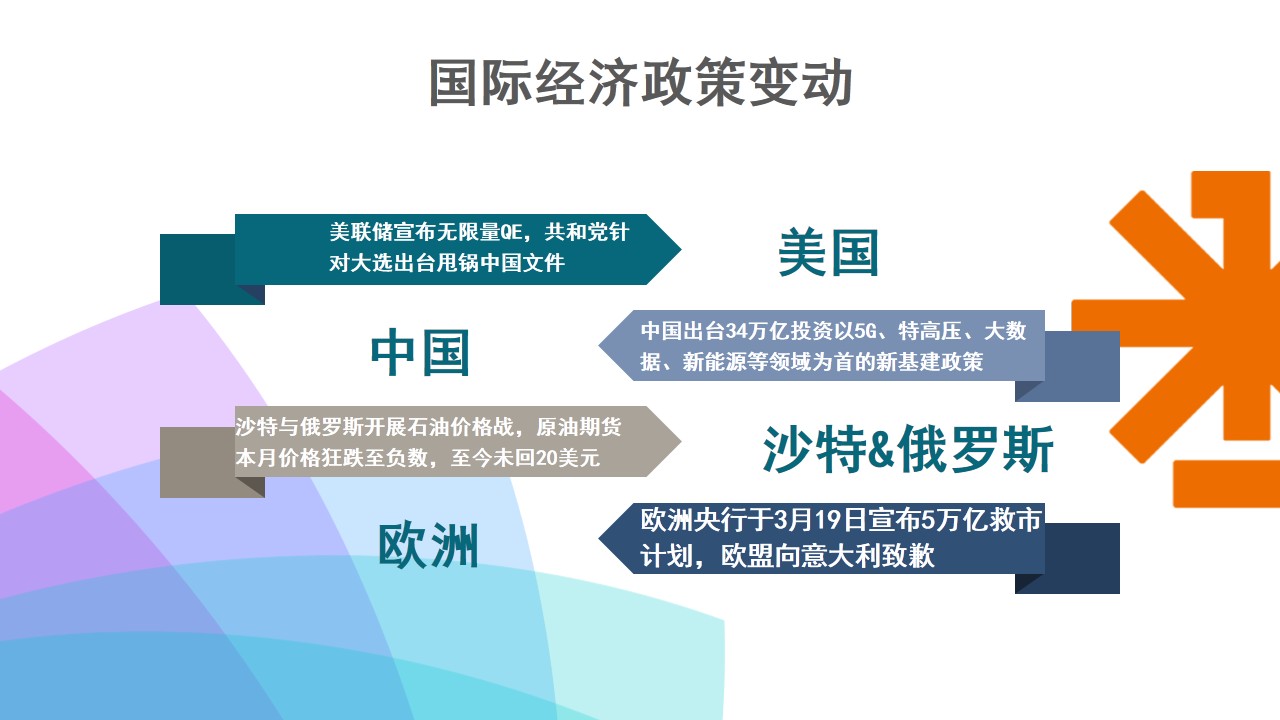 国际经济政策变动

美联储宣布无限量QE，共和党针对大选出台甩锅中国文件

美国

中国

中国出台34万亿投资以5G、特高压、大数据、新能源等领域为首的新基建政策

沙特与俄罗斯开展石油价格战，原油期货本月价格狂跌至负数，至今未回20美元

沙特&俄罗斯

欧洲

欧洲央行于3月19日宣布5万亿救市计划，欧盟向意大利致歉